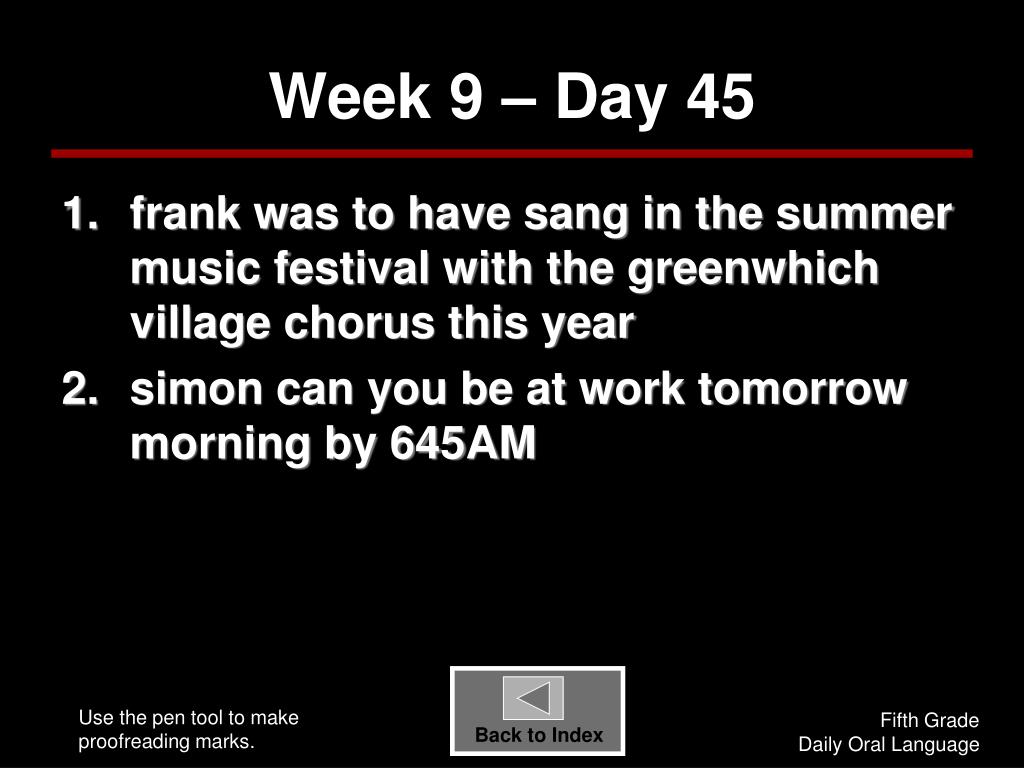 Week 9 – Day 45

1. frank was to have sang in the summer music festival with the greenwhich village chorus this year
2. simon can you be at work tomorrow morning by 645AM

Use the pen tool to make proofreading marks.

Back to Index

Fifth Grade
Daily Oral Language